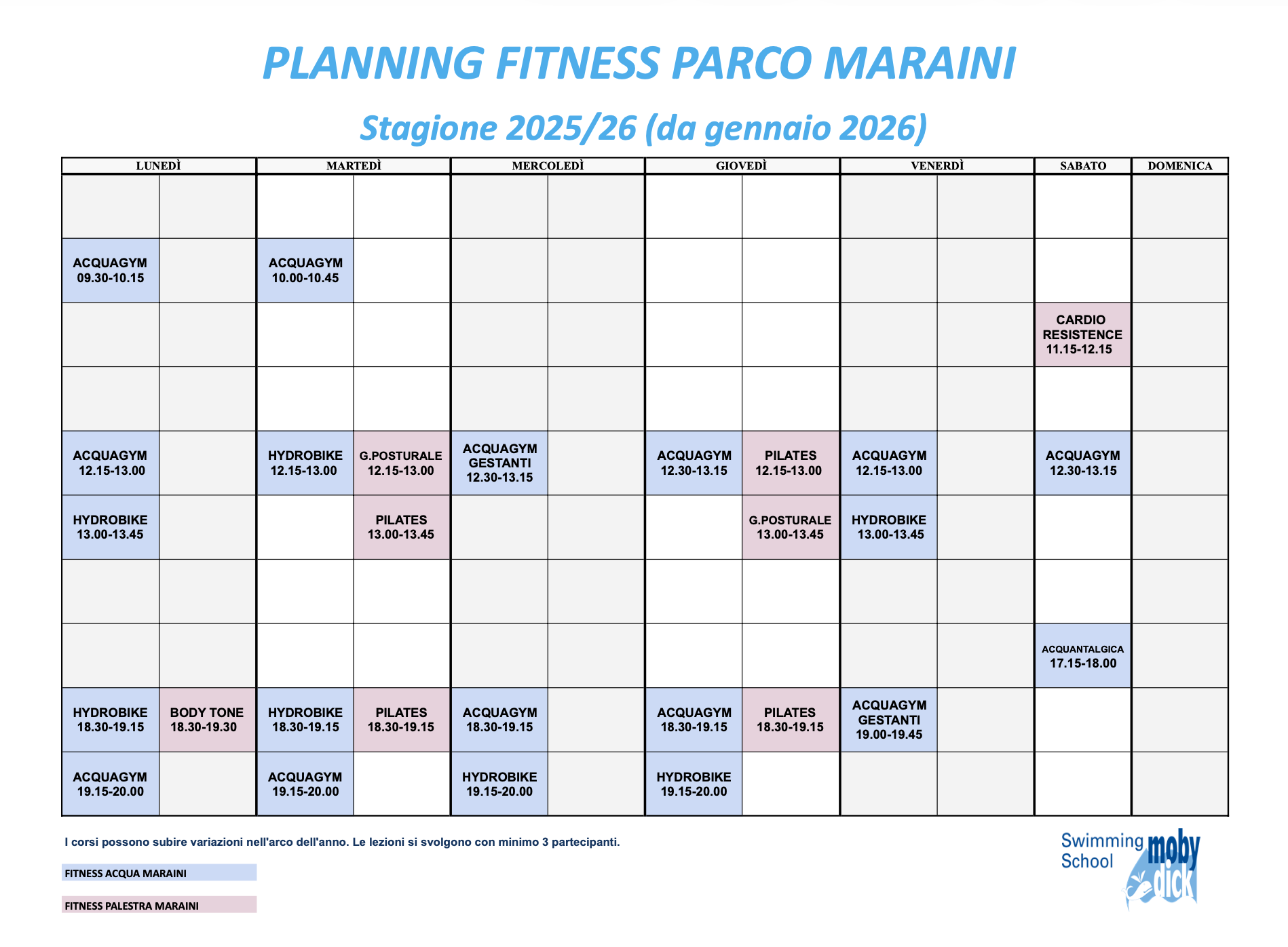 PLANNING FITNESS PARCO MARAINI

Stagione 2025/26 (da gennaio 2026)

| LUNEDÌ | | MARTEDÌ | | MERCOLEDÌ | | GIOVEDÌ | | VENERDÌ | | SABATO | DOMENICA |
|---|---|---|---|---|---|---|---|---|---|---|---|
| | | | | | | | | | | | |
| ACQUAGYM 09.30-10.15 | | ACQUAGYM 10.00-10.45 | | | | | | | | | |
| | | | | | | | | | | CARDIO RESISTENCE 11.15-12.15 | |
| | | | | | | | | | | | |
| ACQUAGYM 12.15-13.00 | | HYDROBIKE 12.15-13.00 | G.POSTURALE 12.15-13.00 | ACQUAGYM GESTANTI 12.30-13.15 | | ACQUAGYM 12.30-13.15 | PILATES 12.15-13.00 | ACQUAGYM 12.15-13.00 | | ACQUAGYM 12.30-13.15 | |
| HYDROBIKE 13.00-13.45 | | | PILATES 13.00-13.45 | | | | G.POSTURALE 13.00-13.45 | HYDROBIKE 13.00-13.45 | | | |
| | | | | | | | | | | | |
| | | | | | | | | | | ACQUANTALGICA 17.15-18.00 | |
| HYDROBIKE 18.30-19.15 | BODY TONE 18.30-19.30 | HYDROBIKE 18.30-19.15 | PILATES 18.30-19.15 | ACQUAGYM 18.30-19.15 | | ACQUAGYM 18.30-19.15 | PILATES 18.30-19.15 | ACQUAGYM GESTANTI 19.00-19.45 | | | |
| ACQUAGYM 19.15-20.00 | | ACQUAGYM 19.15-20.00 | | HYDROBIKE 19.15-20.00 | | HYDROBIKE 19.15-20.00 | | | | | |

I corsi possono subire variazioni nell'arco dell'anno. Le lezioni si svolgono con minimo 3 partecipanti.

FITNESS ACQUA MARAINI

FITNESS PALESTRA MARAINI

Swimming School moby dick